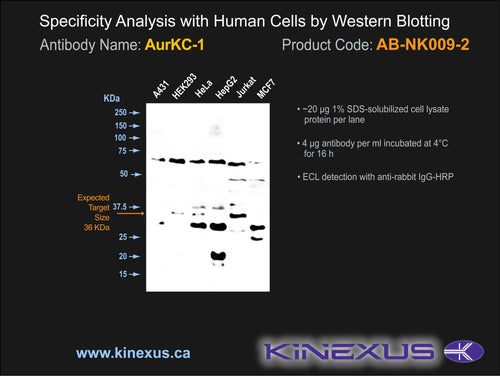 Specificity Analysis with Human Cells by Western Blotting

Antibody Name: AurKC-1

Product Code: AB-NK009-2

A431 HEK293 HeLa HepG2 Jurkat MCF7

KDa
250
150
100
75
50
37.5
25
20
15

Expected Target Size 36 KDa

• ~20 μg 1% SDS-solubilized cell lysate protein per lane

• 4 μg antibody per ml incubated at 4°C for 16 h

• ECL detection with anti-rabbit IgG-HRP

www.kinexus.ca

KINEXUS